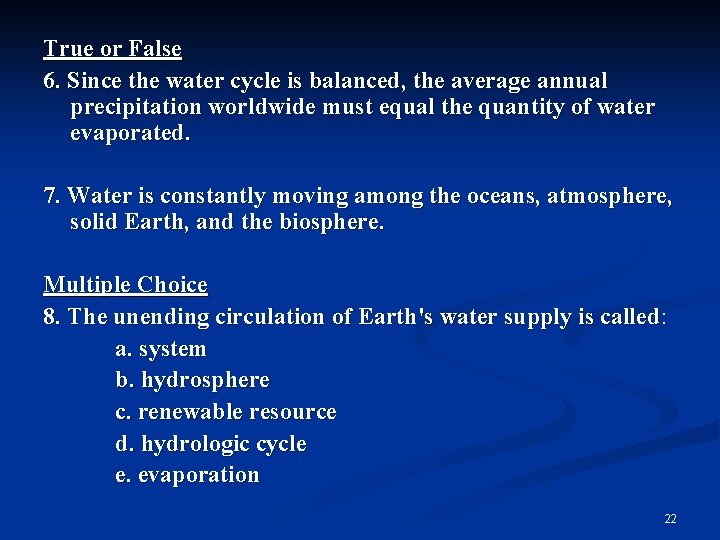 True or False

6. Since the water cycle is balanced, the average annual precipitation worldwide must equal the quantity of water evaporated.

7. Water is constantly moving among the oceans, atmosphere, solid Earth, and the biosphere.

Multiple Choice

8. The unending circulation of Earth's water supply is called:

a. system

b. hydrosphere

c. renewable resource

d. hydrologic cycle

e. evaporation

22